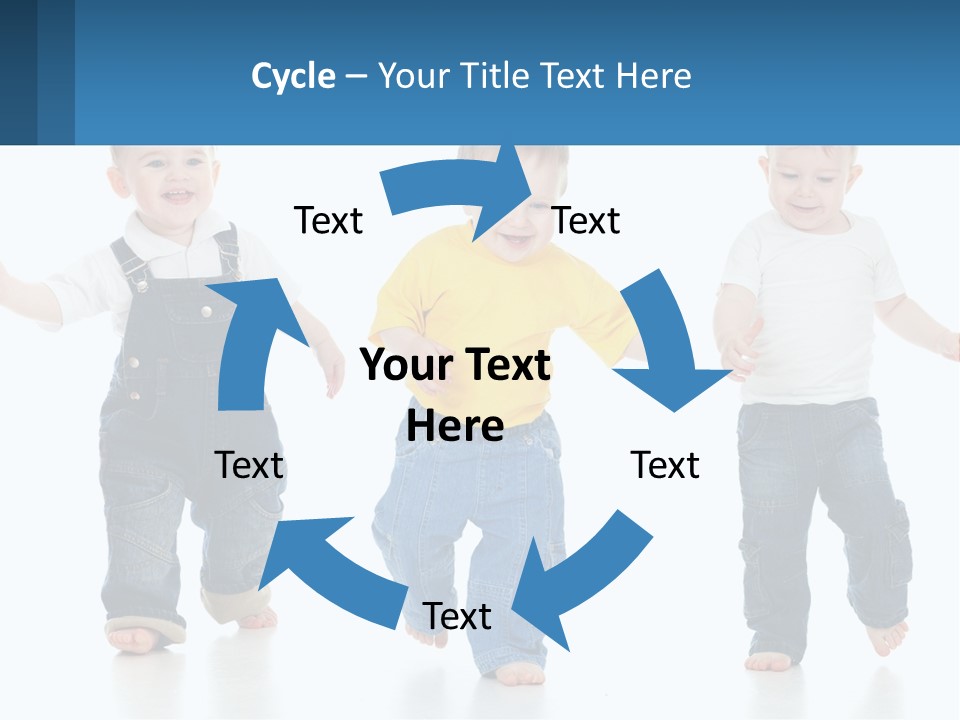 Cycle – Your Title Text Here

Text

Text

Your Text Here

Text

Text

Text